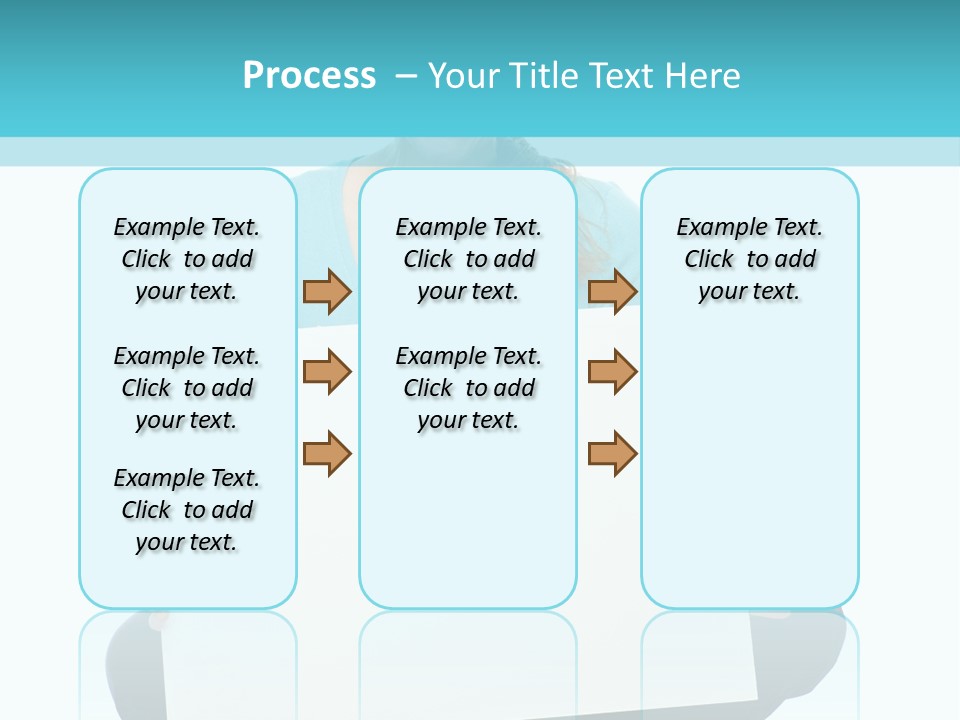 Process – Your Title Text Here

Example Text. Click to add your text.

Example Text. Click to add your text.

Example Text. Click to add your text.

Example Text. Click to add your text.

Example Text. Click to add your text.

Example Text. Click to add your text.